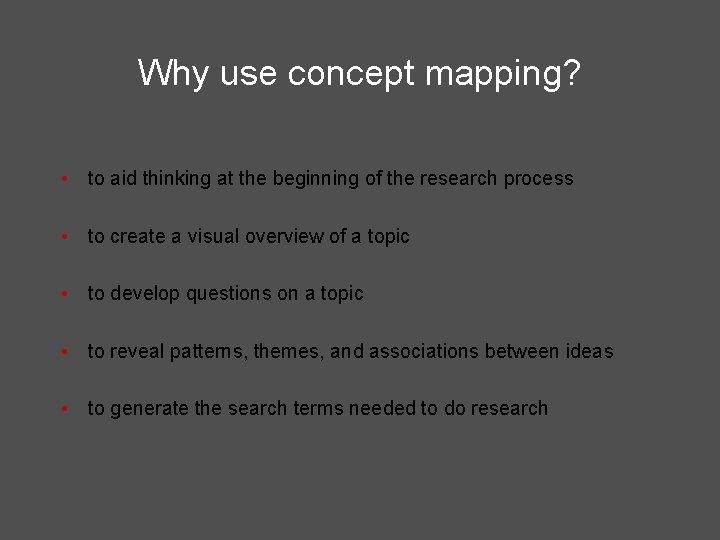 Why use concept mapping?

- to aid thinking at the beginning of the research process
- to create a visual overview of a topic
- to develop questions on a topic
- to reveal patterns, themes, and associations between ideas
- to generate the search terms needed to do research